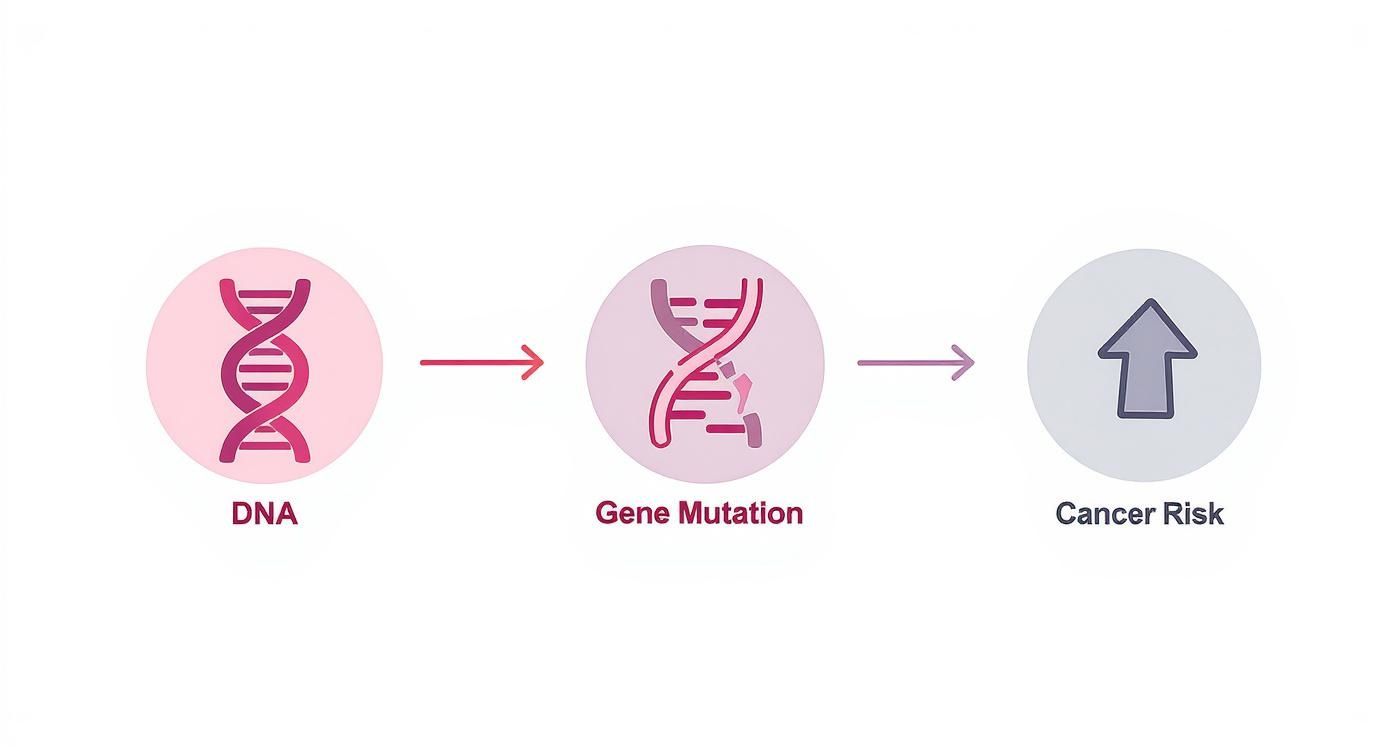 DNA

Gene Mutation

Cancer Risk